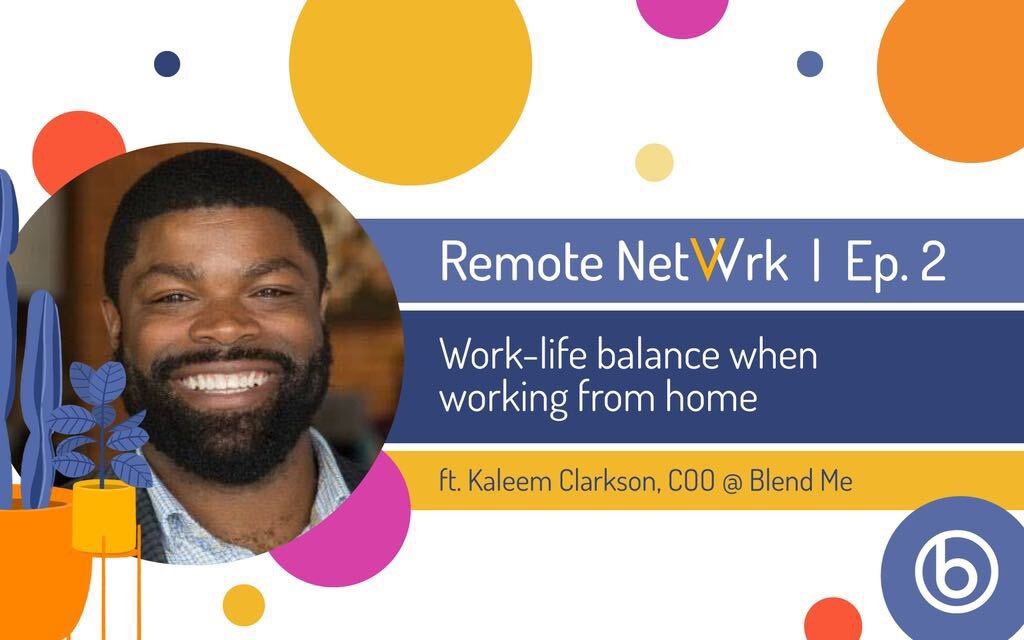 Remote NetWrk | Ep. 2

Work-life balance when working from home

ft. Kaleem Clarkson, COO @ Blend Me

b